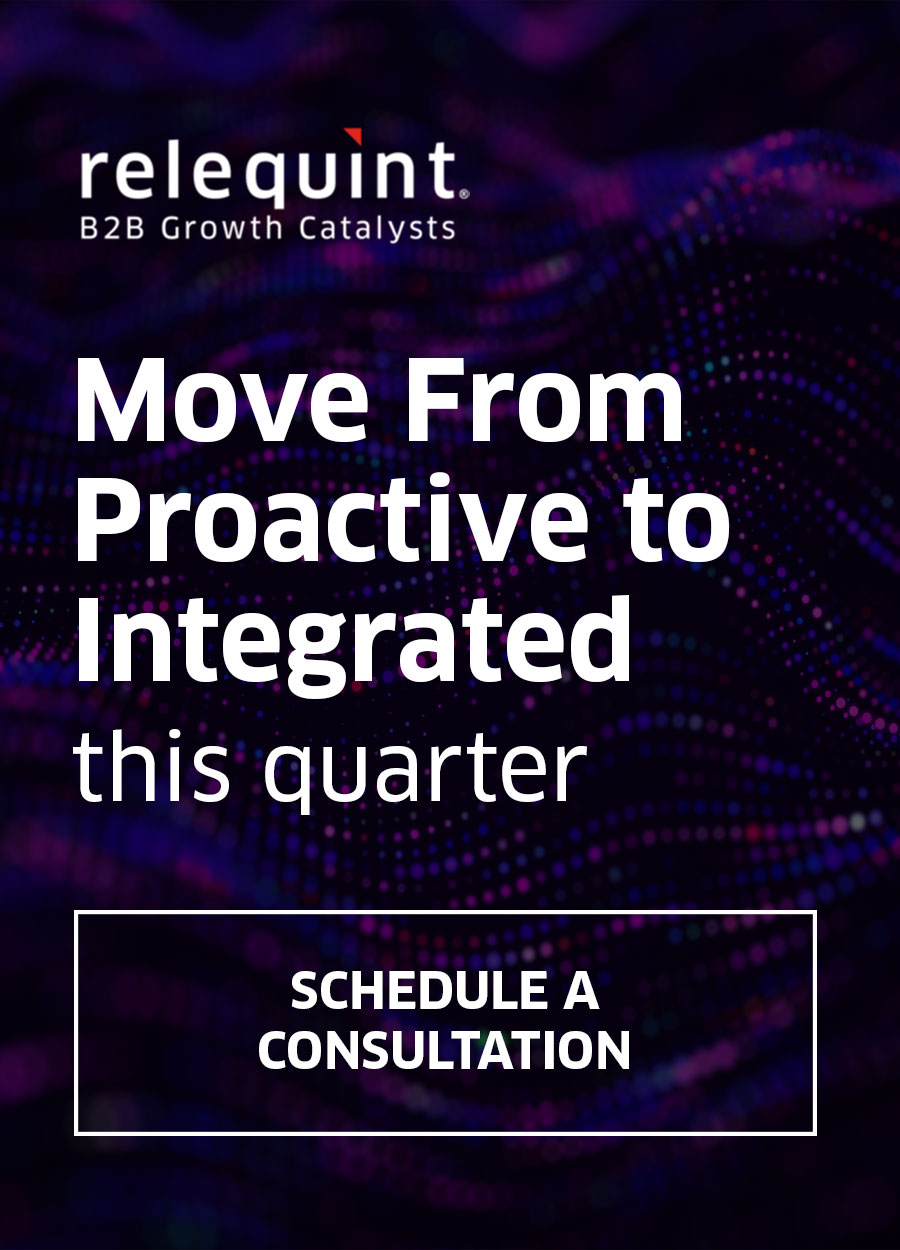 relequint®
B2B Growth Catalysts

Move From Proactive to Integrated this quarter

SCHEDULE A CONSULTATION